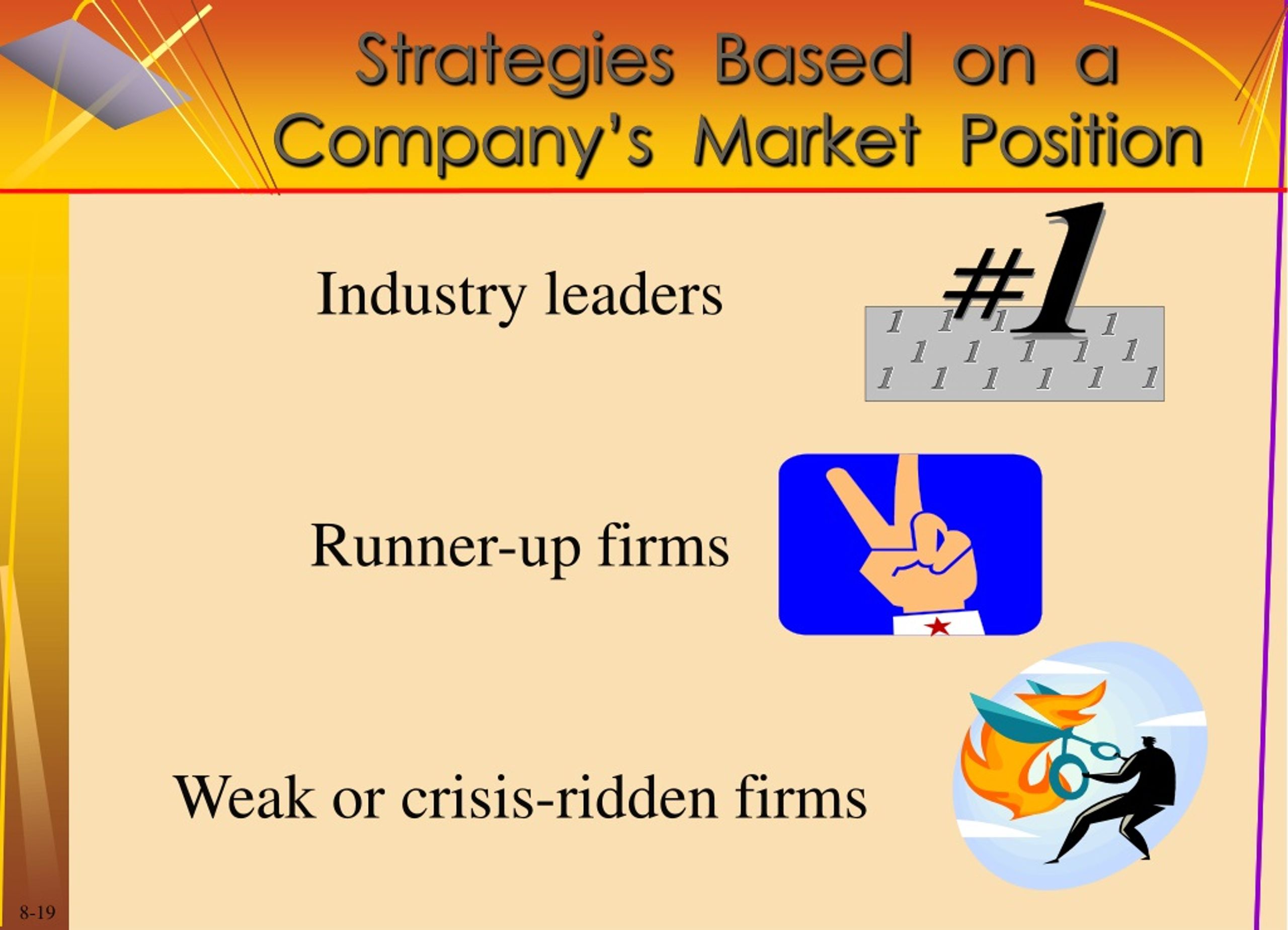 Strategies Based on a Company's Market Position

Industry leaders

#1

Runner-up firms

Weak or crisis-ridden firms

8-19